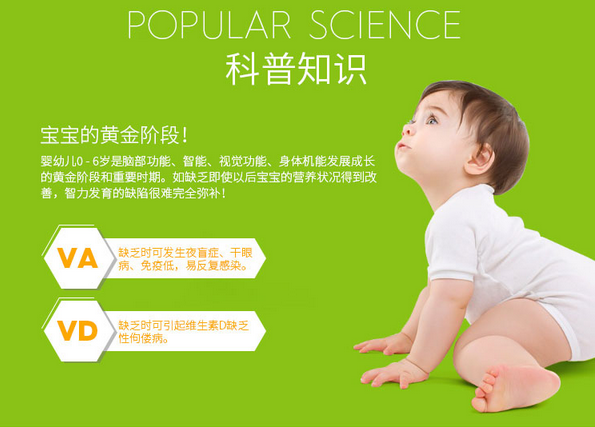 POPULAR SCIENCE
科普知识

宝宝的黄金阶段！

婴幼儿0 - 6岁是脑部功能、智能、视觉功能、身体机能发展成长的黄金阶段和重要时期。如缺乏即使以后宝宝的营养状况得到改善，智力发育的缺陷很难完全弥补！

VA
缺乏时可发生夜盲症、干眼病、免疫低，易反复感染。

VD
缺乏时可引起维生素D缺乏性佝偻病。